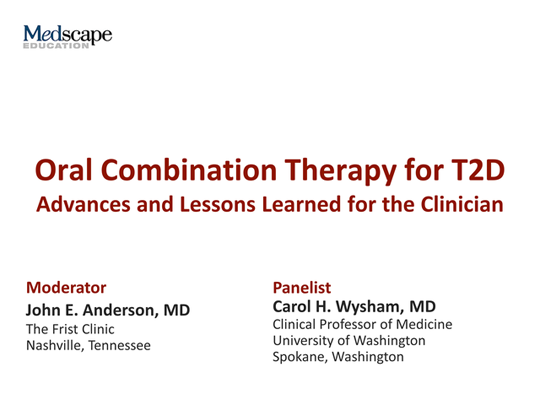 Medscape
EDUCATION

Oral Combination Therapy for T2D
Advances and Lessons Learned for the Clinician

Moderator
John E. Anderson, MD
The Frist Clinic
Nashville, Tennessee

Panelist
Carol H. Wysham, MD
Clinical Professor of Medicine
University of Washington
Spokane, Washington